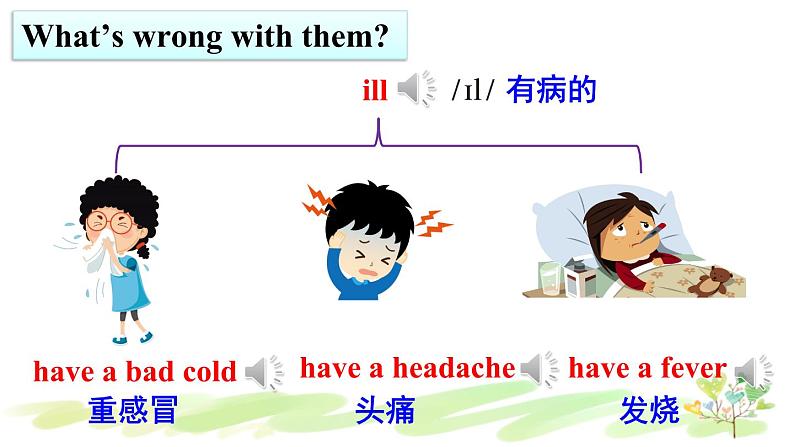 What's wrong with them?

ill /ɪl/ 有病的

have a bad cold
重感冒

have a headache
头痛

have a fever
发烧